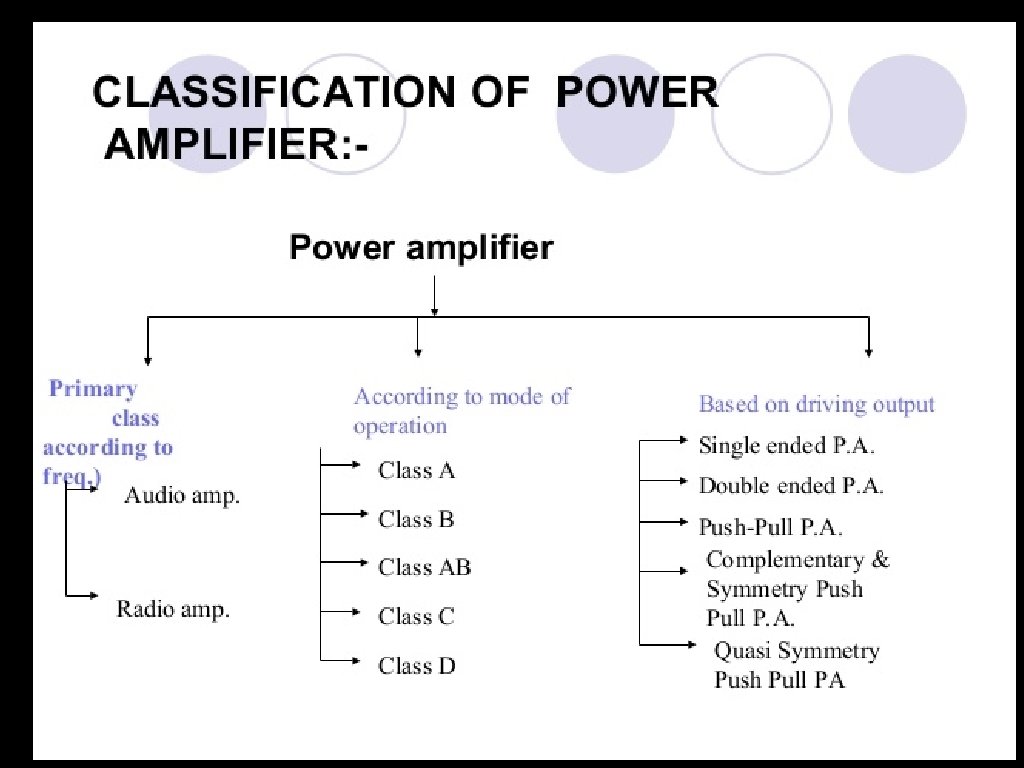 CLASSIFICATION OF POWER AMPLIFIER:-

Power amplifier

Primary class according to freq.)

Audio amp.

Radio amp.

According to mode of operation

Class A

Class B

Class AB

Class C

Class D

Based on driving output

Single ended P.A.

Double ended P.A.

Push-Pull P.A.

Complementary & Symmetry Push Pull P.A.

Quasi Symmetry Push Pull PA